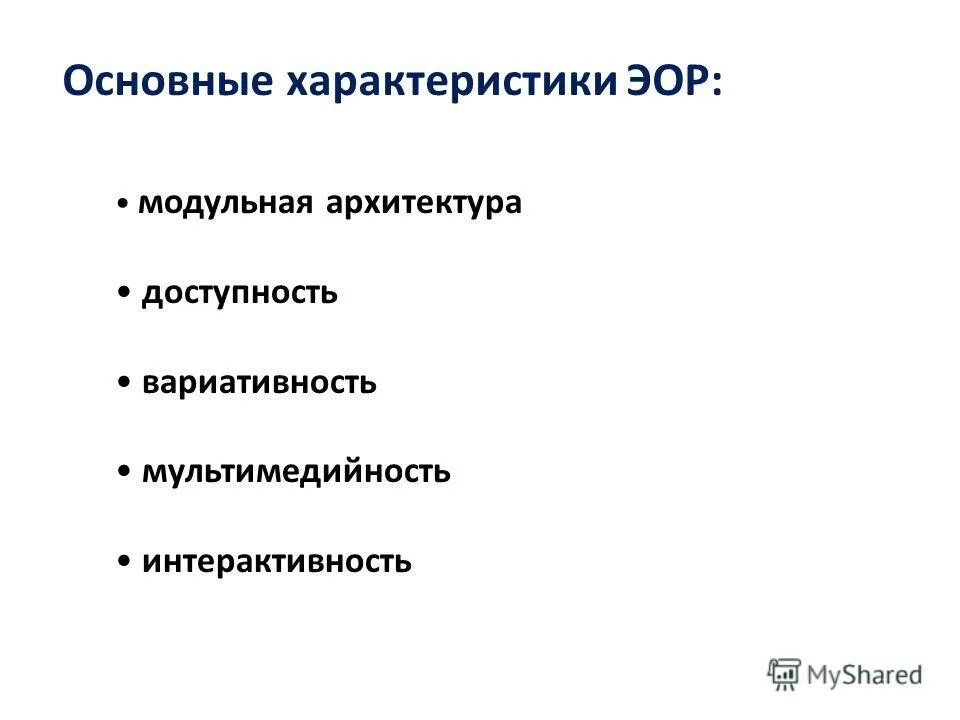 Основные характеристики ЭОР:

• модульная архитектура

• доступность

• вариативность

• мультимедийность

• интерактивность

MyShared